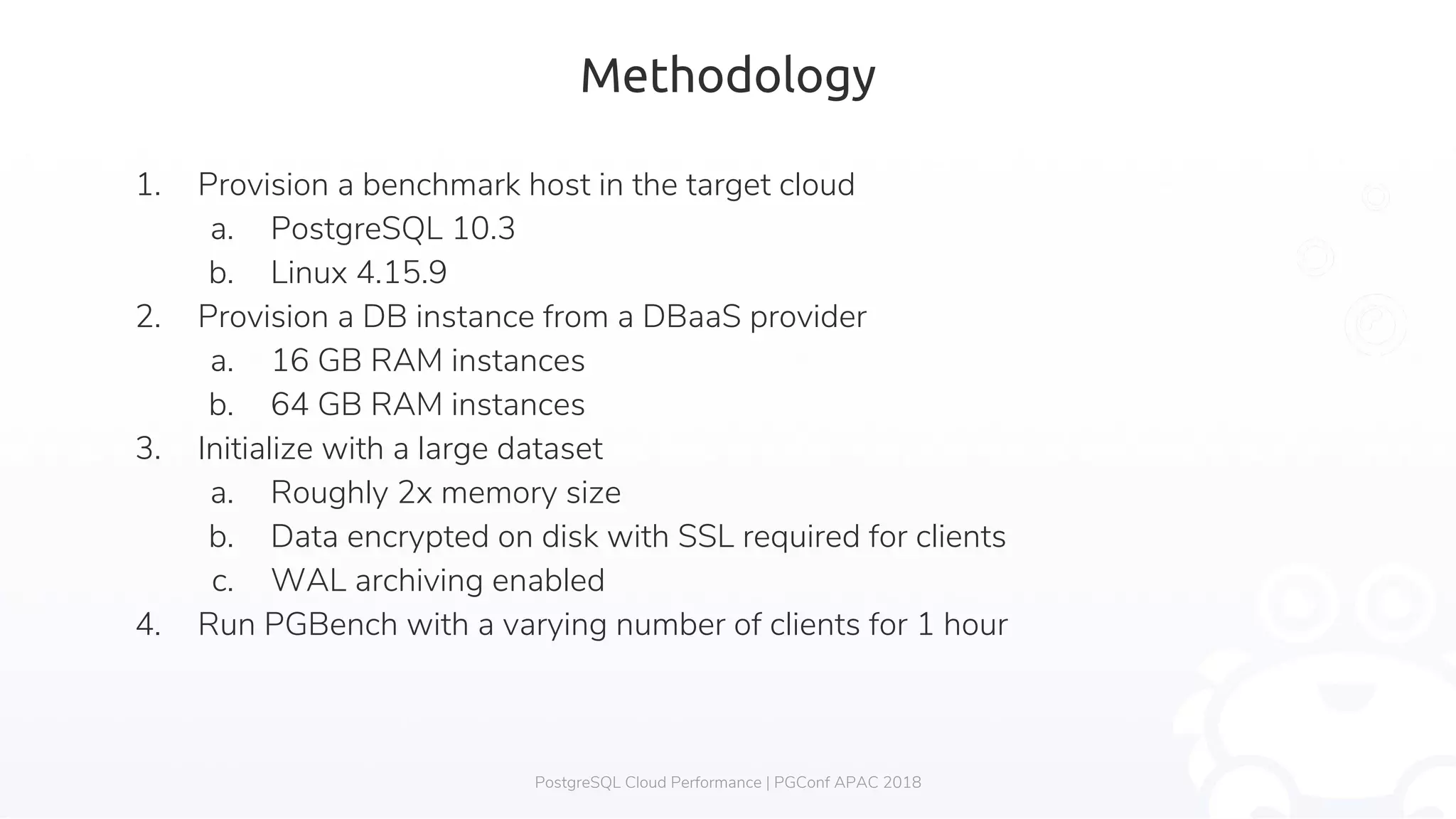 Methodology

1. Provision a benchmark host in the target cloud
a. PostgreSQL 10.3
b. Linux 4.15.9
2. Provision a DB instance from a DBaaS provider
a. 16 GB RAM instances
b. 64 GB RAM instances
3. Initialize with a large dataset
a. Roughly 2x memory size
b. Data encrypted on disk with SSL required for clients
c. WAL archiving enabled
4. Run PGBench with a varying number of clients for 1 hour

PostgreSQL Cloud Performance | PGConf APAC 2018